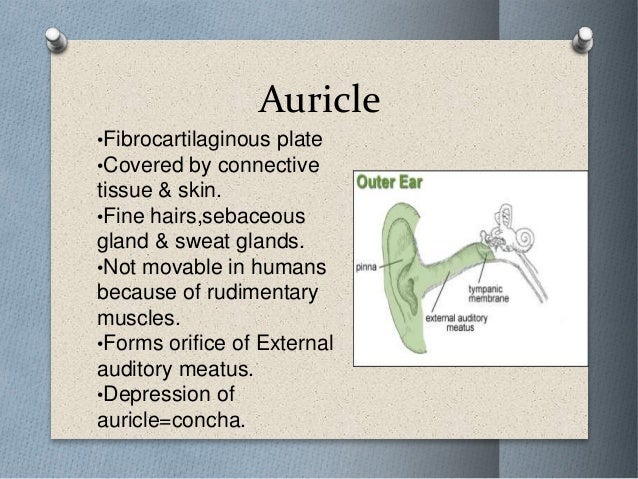 Auricle

•Fibrocartilaginous plate
•Covered by connective tissue & skin.
•Fine hairs,sebaceous gland & sweat glands.
•Not movable in humans because of rudimentary muscles.
•Forms orifice of External auditory meatus.
•Depression of auricle=concha.

Outer Ear
pinna
tympanic membrane
external auditory meatus